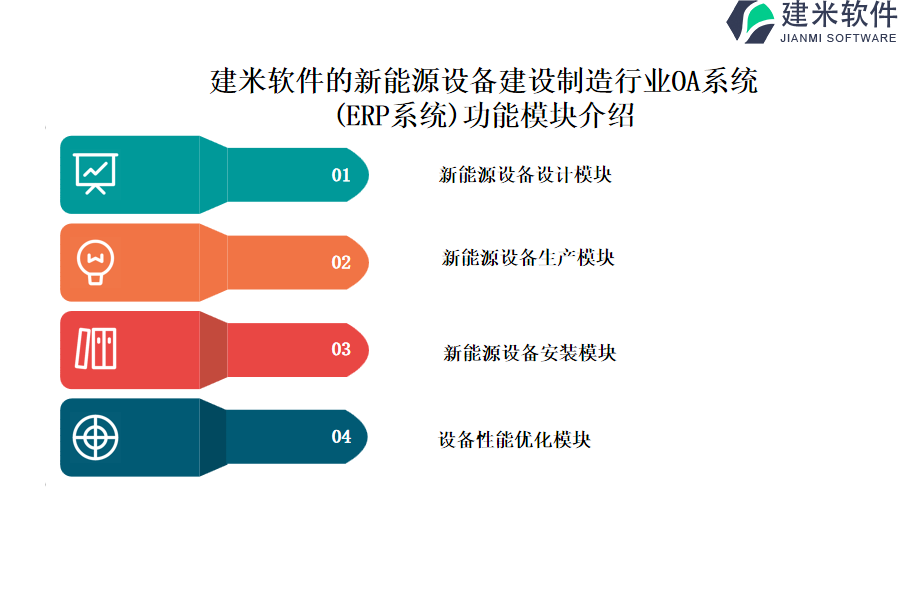 建米软件
JIANMI SOFTWARE

建米软件的新能源设备建设制造行业OA系统(ERP系统)功能模块介绍

01
新能源设备设计模块

02
新能源设备生产模块

03
新能源设备安装模块

04
设备性能优化模块